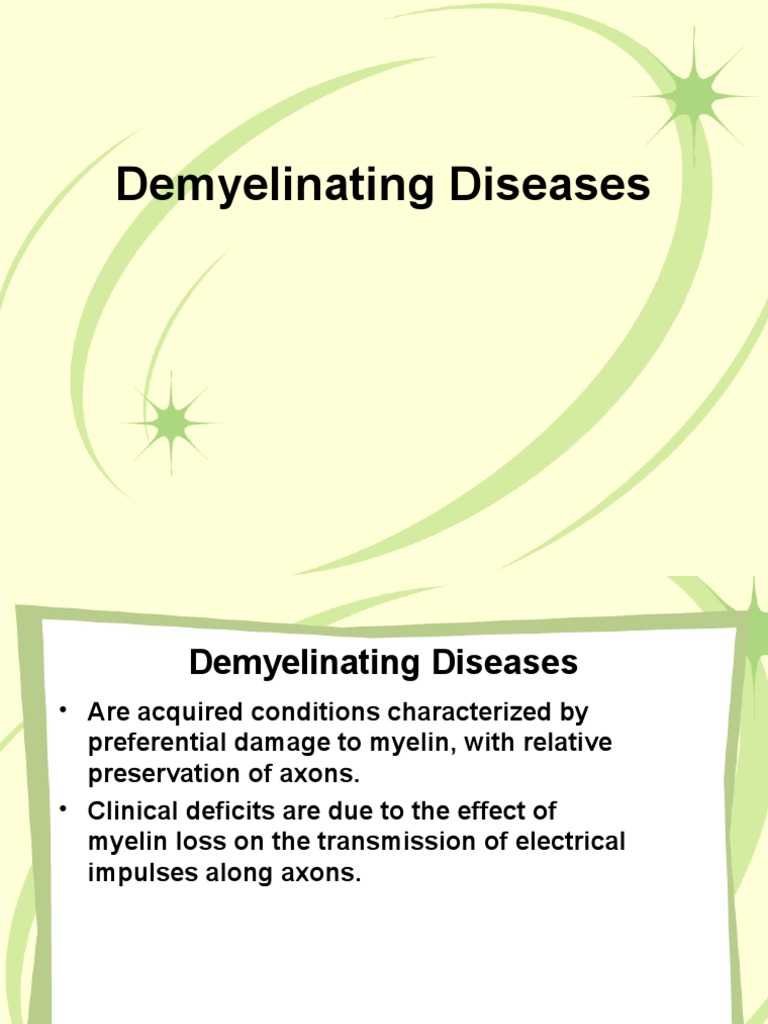 Demyelinating Diseases

Demyelinating Diseases

• Are acquired conditions characterized by preferential damage to myelin, with relative preservation of axons.
• Clinical deficits are due to the effect of myelin loss on the transmission of electrical impulses along axons.